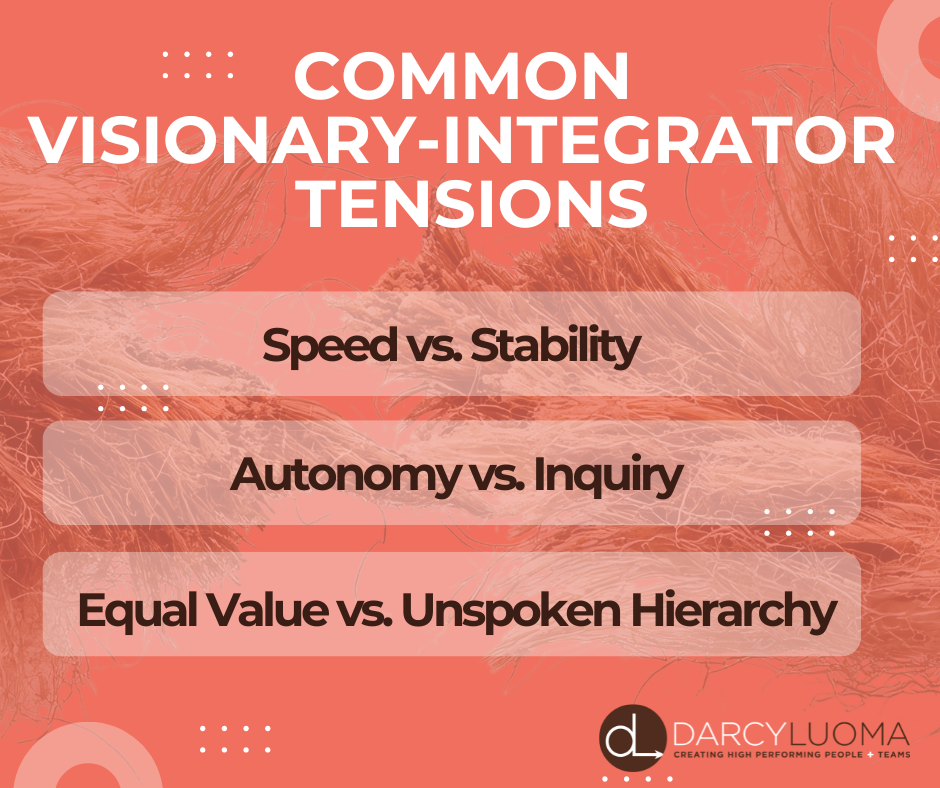 COMMON VISIONARY-INTEGRATOR TENSIONS

Speed vs. Stability

Autonomy vs. Inquiry

Equal Value vs. Unspoken Hierarchy

dL DARCYLUOMA
CREATING HIGH PERFORMING PEOPLE + TEAMS